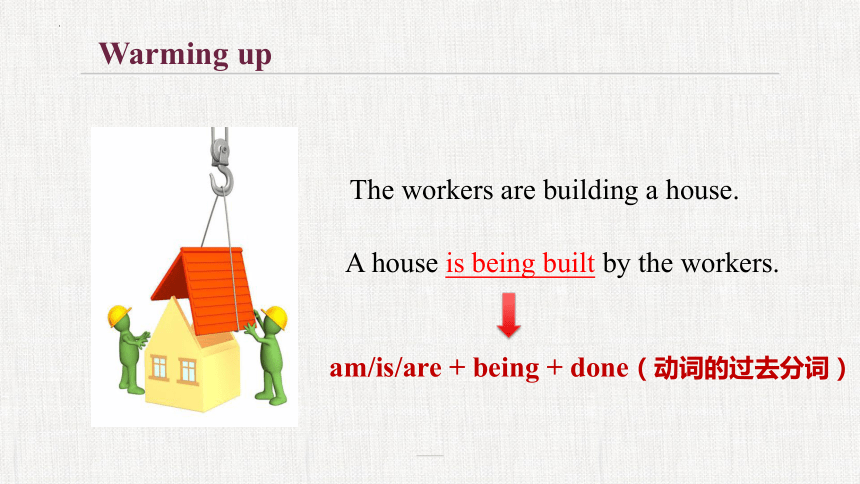 Warming up

The workers are building a house.

A house is being built by the workers.

am/is/are + being + done（动词的过去分词）